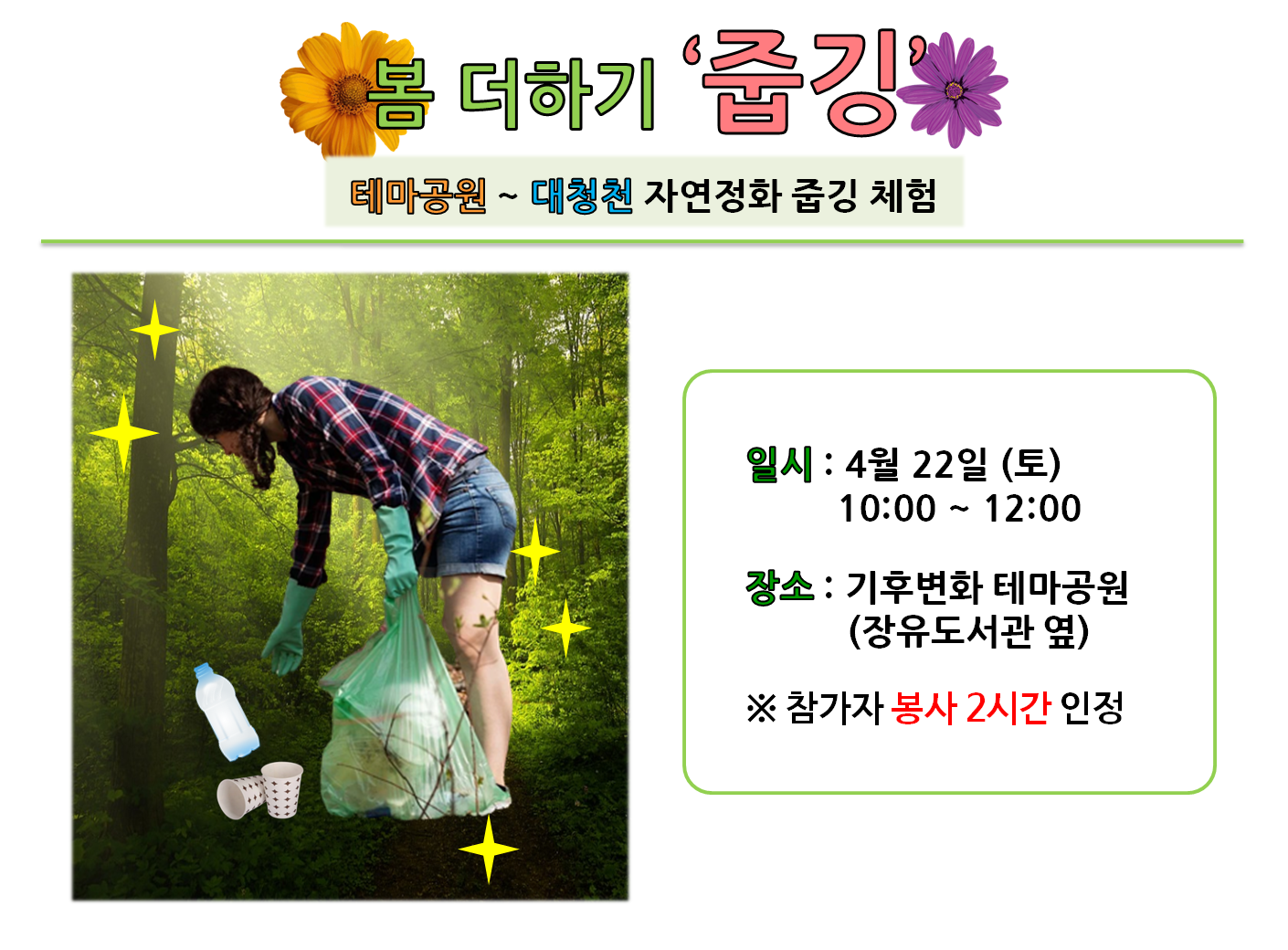 봄 더하기 '줍깅'

테마공원 ~ 대청천 자연정화 줍깅 체험

일시 : 4월 22일 (토)
10:00 ~ 12:00

장소 : 기후변화 테마공원
(장유도서관 옆)

※ 참가자 봉사 2시간 인정